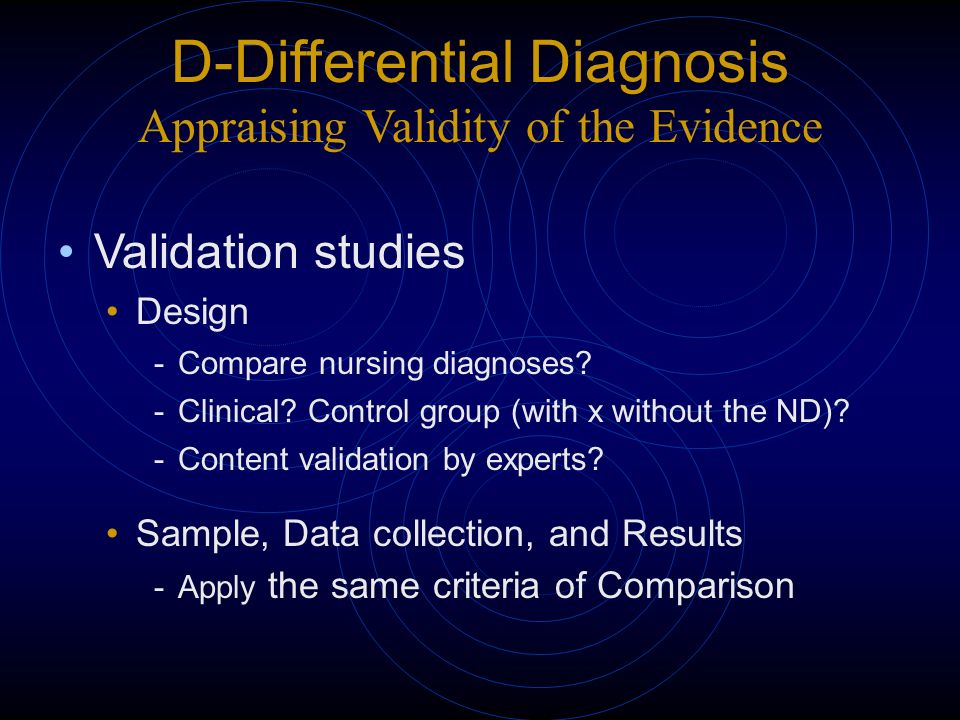 D-Differential Diagnosis
Appraising Validity of the Evidence

• Validation studies
• Design
- Compare nursing diagnoses?
- Clinical? Control group (with x without the ND)?
- Content validation by experts?

• Sample, Data collection, and Results
- Apply the same criteria of Comparison